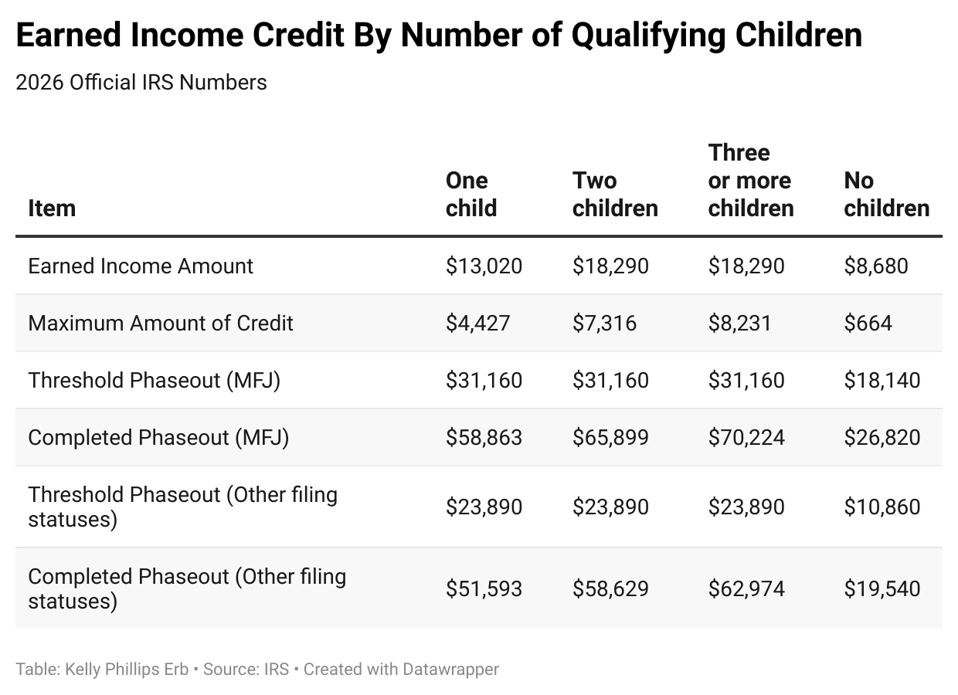 Earned Income Credit By Number of Qualifying Children

2026 Official IRS Numbers

| Item | One child | Two children | Three or more children | No children |
|---|---|---|---|---|
| Earned Income Amount | \$13,020 | \$18,290 | \$18,290 | \$8,680 |
| Maximum Amount of Credit | \$4,427 | \$7,316 | \$8,231 | \$664 |
| Threshold Phaseout (MFJ) | \$31,160 | \$31,160 | \$31,160 | \$18,140 |
| Completed Phaseout (MFJ) | \$58,863 | \$65,899 | \$70,224 | \$26,820 |
| Threshold Phaseout (Other filing statuses) | \$23,890 | \$23,890 | \$23,890 | \$10,860 |
| Completed Phaseout (Other filing statuses) | \$51,593 | \$58,629 | \$62,974 | \$19,540 |

Table: Kelly Phillips Erb • Source: IRS • Created with Datawrapper